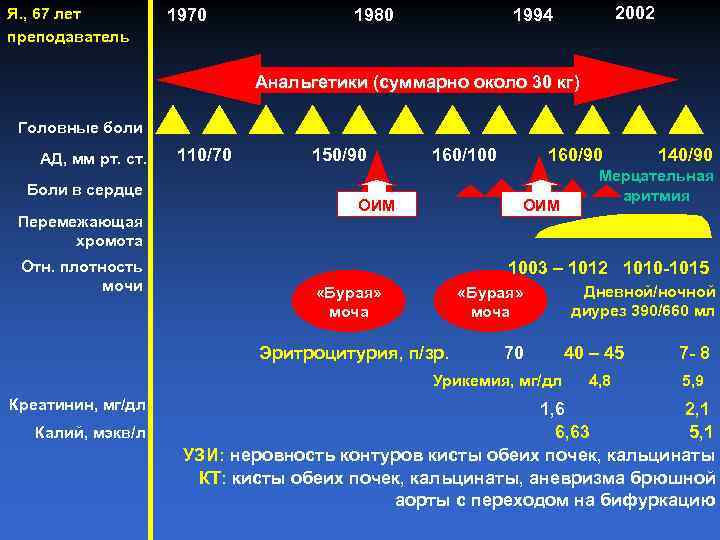 Я., 67 лет
преподаватель

1970 1980 1994 2002

Анальгетики (суммарно около 30 кг)

Головные боли

АД, мм рт. ст. 110/70 150/90 160/100 160/90 140/90

Боли в сердце

ОИМ ОИМ

Мерцательная аритмия

Перемежающая хромота

Отн. плотность мочи 1003 – 1012 1010-1015

«Бурая» моча

«Бурая» моча

Дневной/ночной диурез 390/660 мл

Эритроцитурия, п/зр. 70 40 – 45 7- 8

Урикемия, мг/дл 4,8 5,9

Креатинин, мг/дл 1,6 2,1

Калий, мэкв/л 6,63 5,1

УЗИ: неровность контуров кисты обеих почек, кальцинаты

КТ: кисты обеих почек, кальцинаты, аневризма брюшной аорты с переходом на бифуркацию